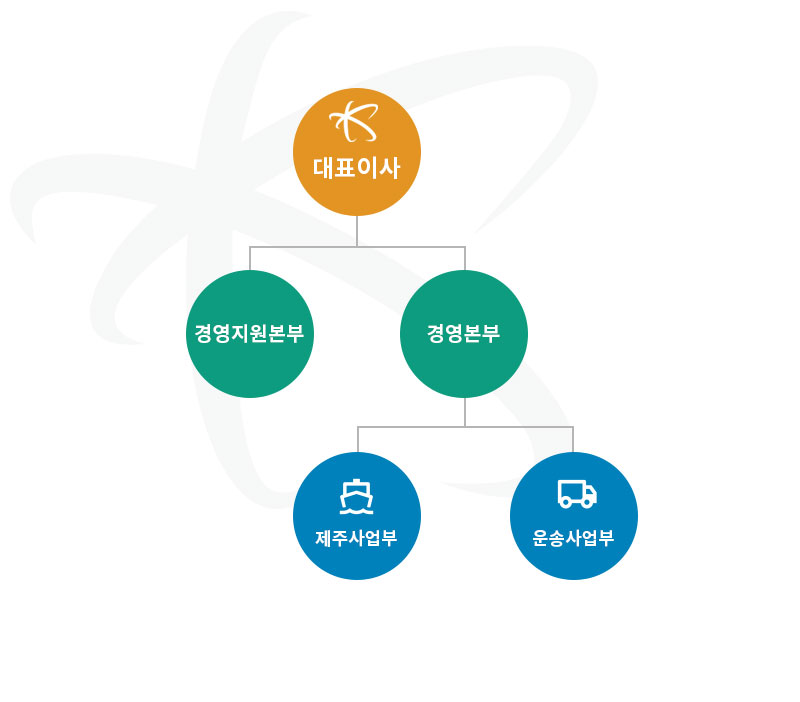 대표이사

경영지원본부

경영본부

제주사업부

운송사업부